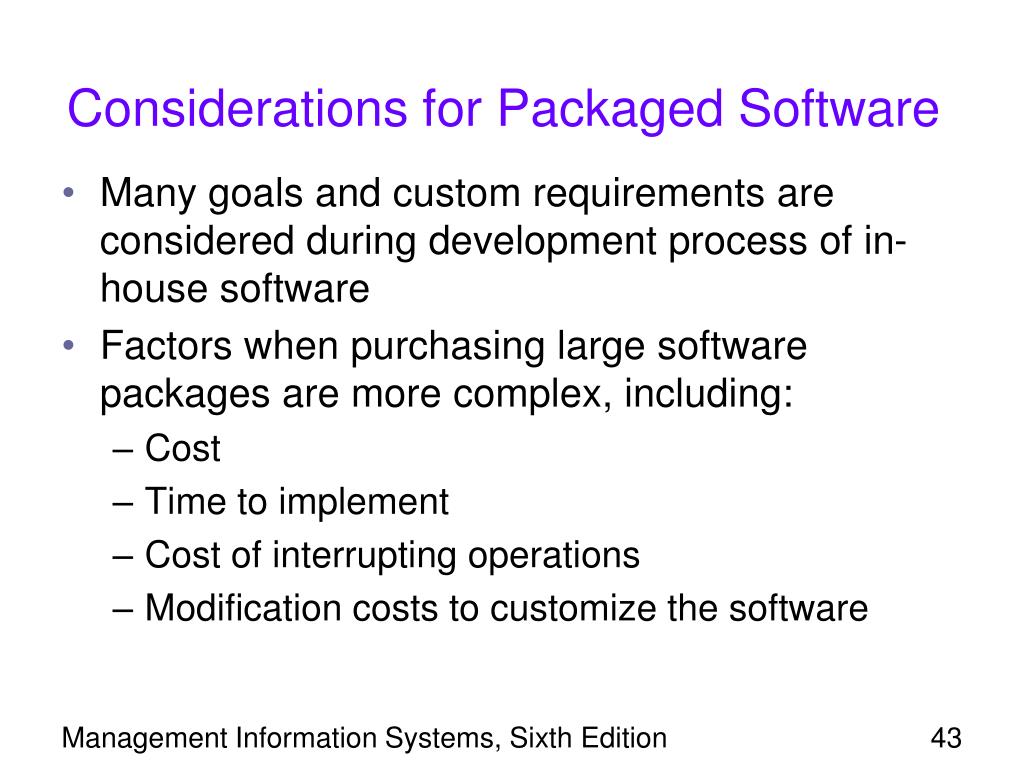 Considerations for Packaged Software

• Many goals and custom requirements are considered during development process of in-house software
• Factors when purchasing large software packages are more complex, including:
– Cost
– Time to implement
– Cost of interrupting operations
– Modification costs to customize the software

Management Information Systems, Sixth Edition

43